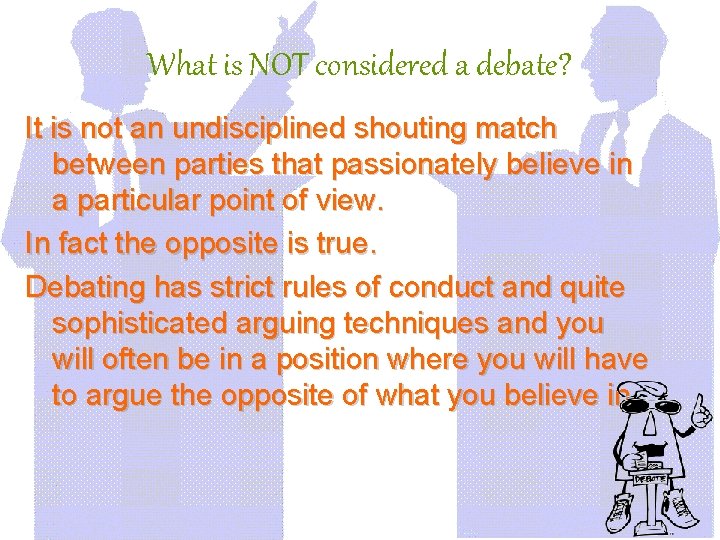 What is NOT considered a debate?

It is not an undisciplined shouting match between parties that passionately believe in a particular point of view.

In fact the opposite is true.

Debating has strict rules of conduct and quite sophisticated arguing techniques and you will often be in a position where you will have to argue the opposite of what you believe in.

DEBATE